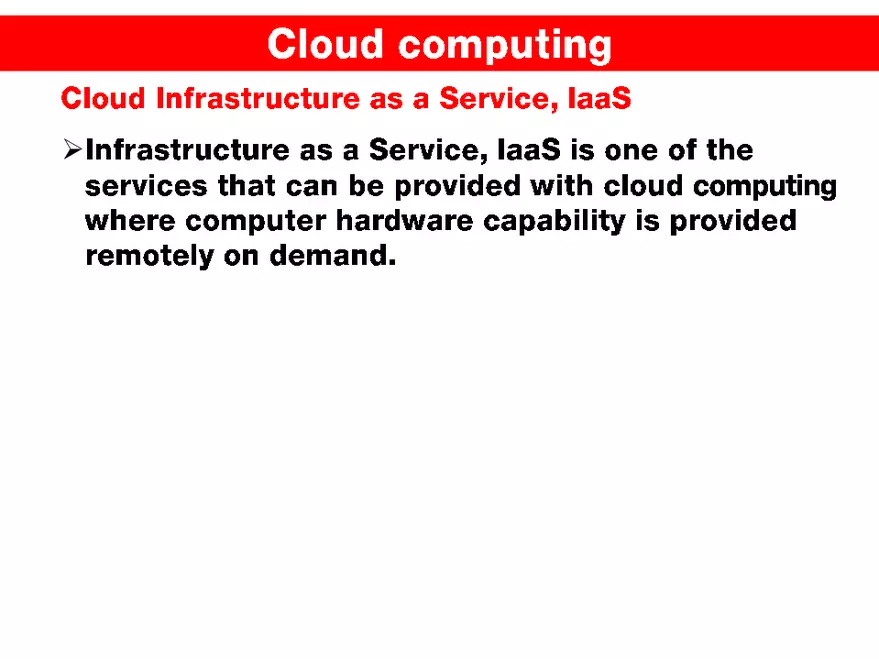 Cloud computing

Cloud Infrastructure as a Service, IaaS

➢Infrastructure as a Service, IaaS is one of the services that can be provided with cloud computing where computer hardware capability is provided remotely on demand.